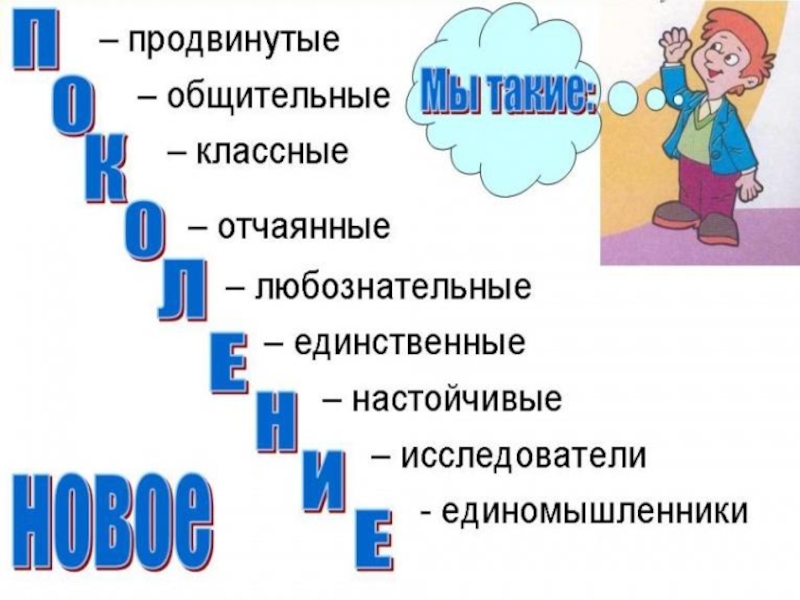 П – продвинутые
О – общительные
К – классные
О – отчаянные
Л – любознательные
Е – единственные
Н – настойчивые
И – исследователи
Е - единомышленники

Мы такие:

НОВОЕ